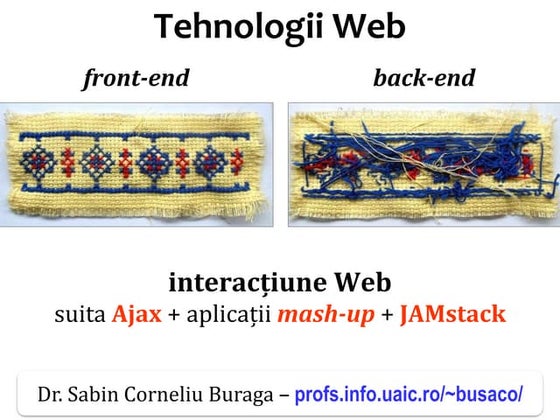 Tehnologii Web

front-end

back-end

interacțiune Web
suita Ajax + aplicații mash-up + JAMstack

Dr. Sabin Corneliu Buraga – profs.info.uaic.ro/~busaco/